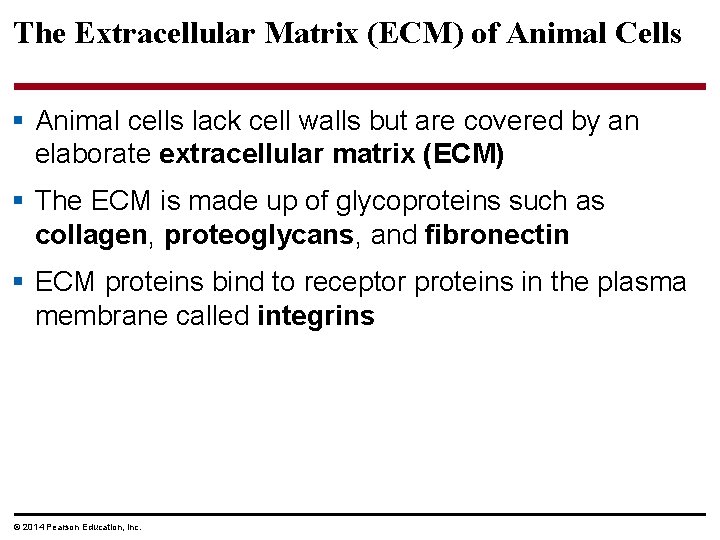 The Extracellular Matrix (ECM) of Animal Cells

▪ Animal cells lack cell walls but are covered by an elaborate extracellular matrix (ECM)

▪ The ECM is made up of glycoproteins such as collagen, proteoglycans, and fibronectin

▪ ECM proteins bind to receptor proteins in the plasma membrane called integrins

© 2014 Pearson Education, Inc.